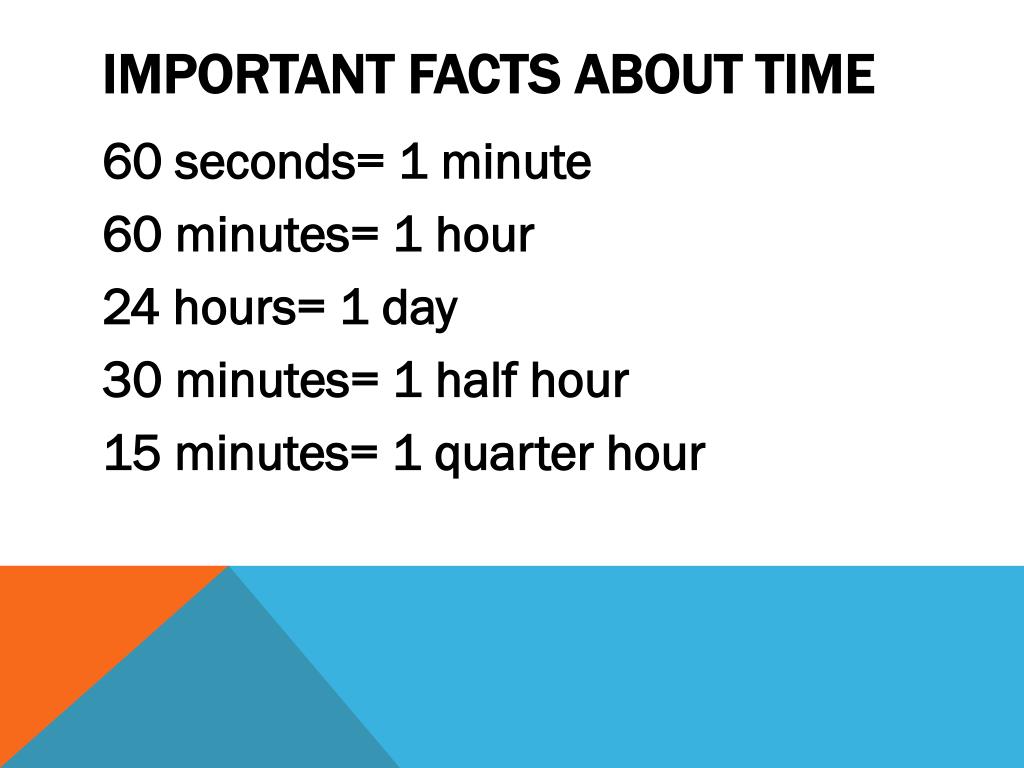 IMPORTANT FACTS ABOUT TIME

60 seconds= 1 minute
60 minutes= 1 hour
24 hours= 1 day
30 minutes= 1 half hour
15 minutes= 1 quarter hour